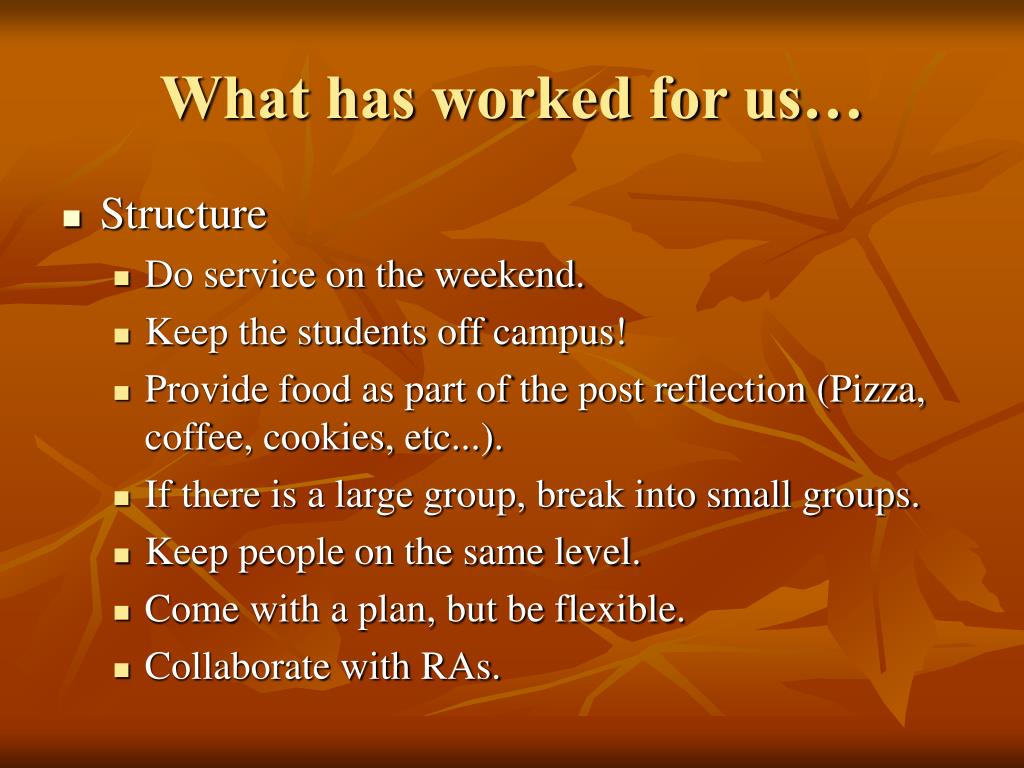 What has worked for us…

- Structure
  - Do service on the weekend.
  - Keep the students off campus!
  - Provide food as part of the post reflection (Pizza, coffee, cookies, etc...).
  - If there is a large group, break into small groups.
  - Keep people on the same level.
  - Come with a plan, but be flexible.
  - Collaborate with RAs.